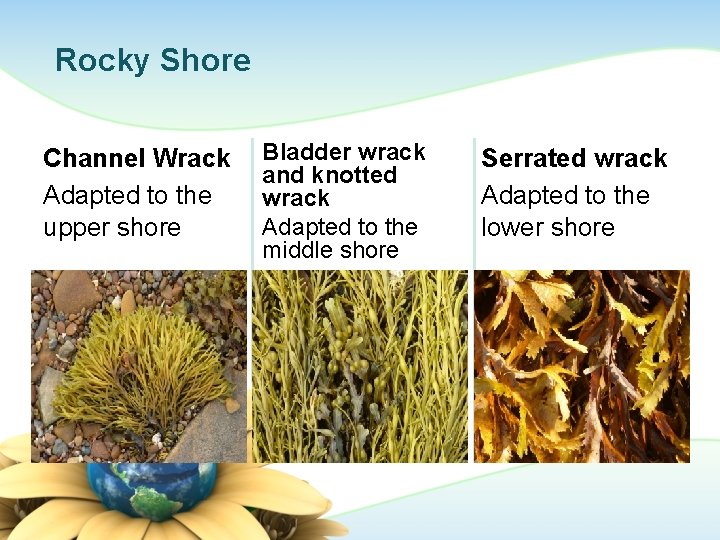 Rocky Shore

Channel Wrack
Adapted to the upper shore

Bladder wrack and knotted wrack
Adapted to the middle shore

Serrated wrack
Adapted to the lower shore